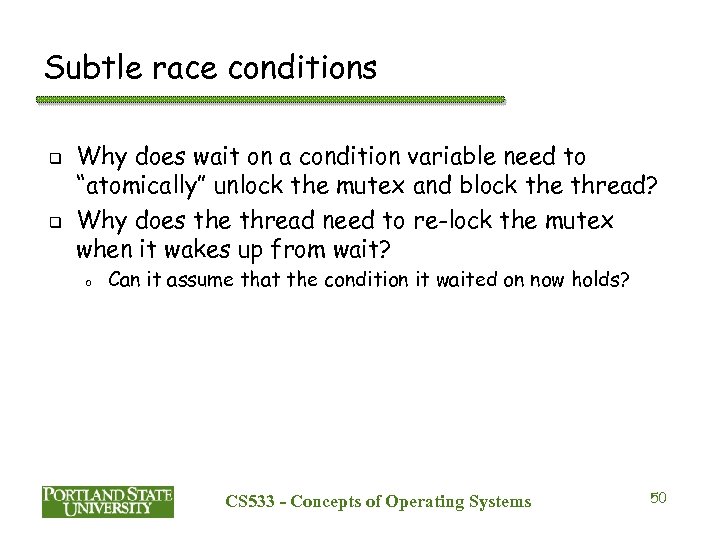 Subtle race conditions

❑ Why does wait on a condition variable need to "atomically" unlock the mutex and block the thread?

❑ Why does the thread need to re-lock the mutex when it wakes up from wait?

o Can it assume that the condition it waited on now holds?

PORTLAND STATE UNIVERSITY

CS533 - Concepts of Operating Systems

50